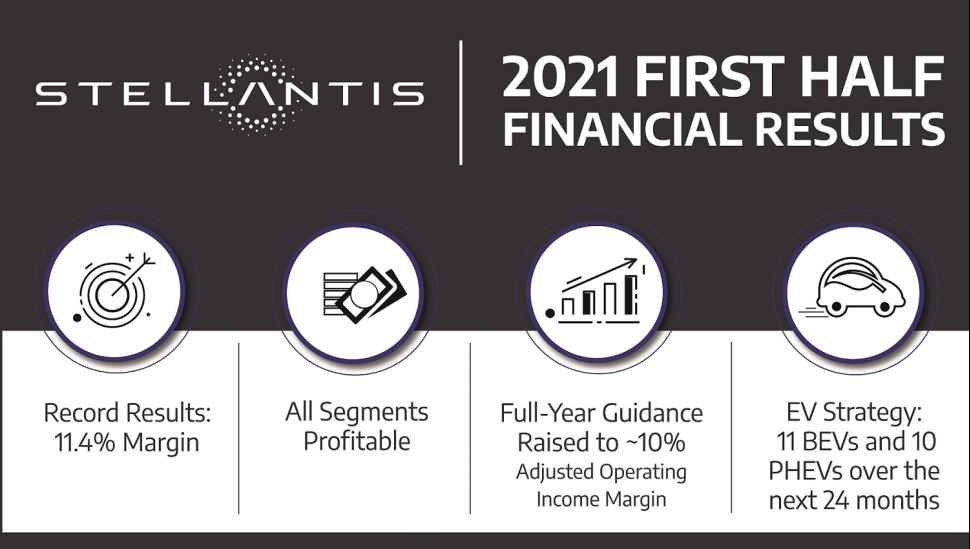 STELLANTIS

2021 FIRST HALF FINANCIAL RESULTS

Record Results: 11.4% Margin

All Segments Profitable

Full-Year Guidance Raised to ~10%
Adjusted Operating Income Margin

EV Strategy: 11 BEVs and 10 PHEVs over the next 24 months